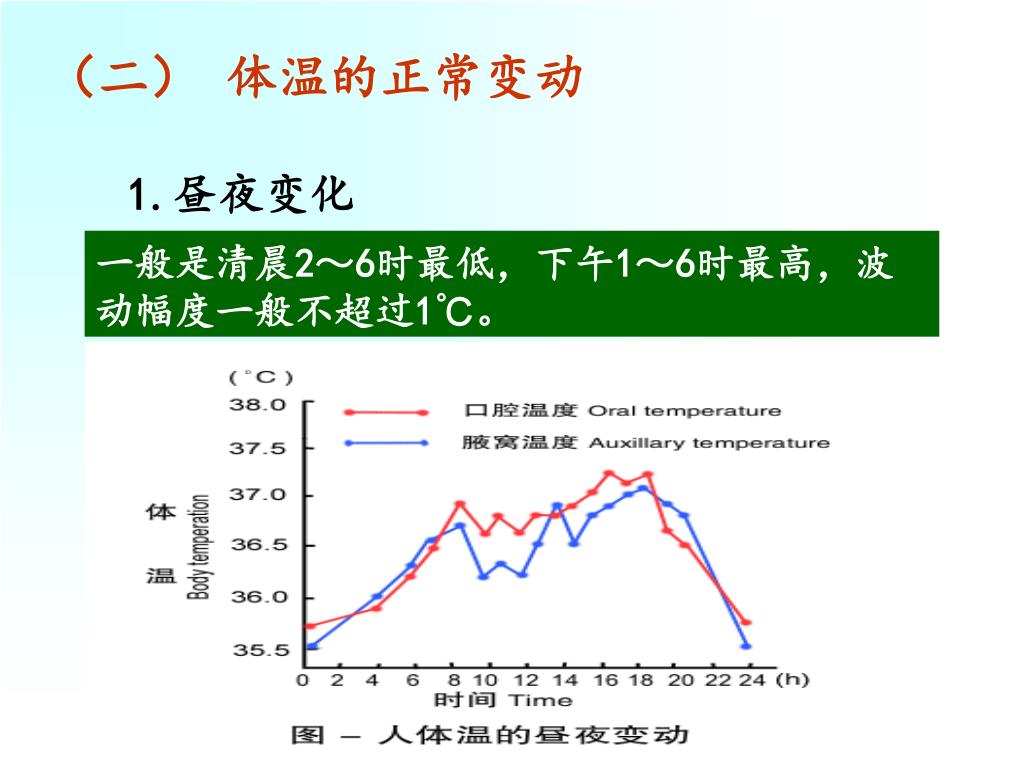 （二） 体温的正常变动

1. 昼夜变化

一般是清晨2～6时最低，下午1～6时最高，波动幅度一般不超过1℃。

（℃）
38.0
37.5
37.0
36.5
36.0
35.5
体温 Body temperature
口腔温度 Oral temperature
腋窝温度 Auxillary temperature
0 2 4 6 8 10 12 14 16 18 20 22 24 (h)
时间 Time
图 — 人体温的昼夜变动